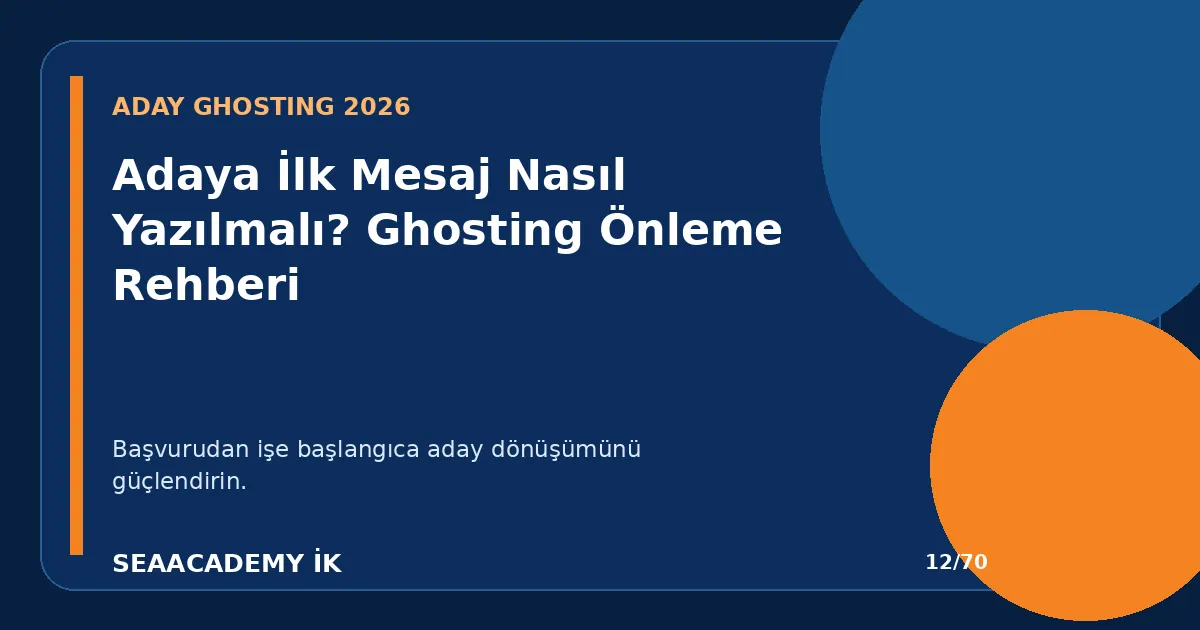 ADAY GHOSTING 2026

Adaya İlk Mesaj Nasıl Yazılmalı? Ghosting Önleme Rehberi

Başvurudan işe başlangıca aday dönüşümünü güçlendirin.

SEAACADEMY İK

12/70